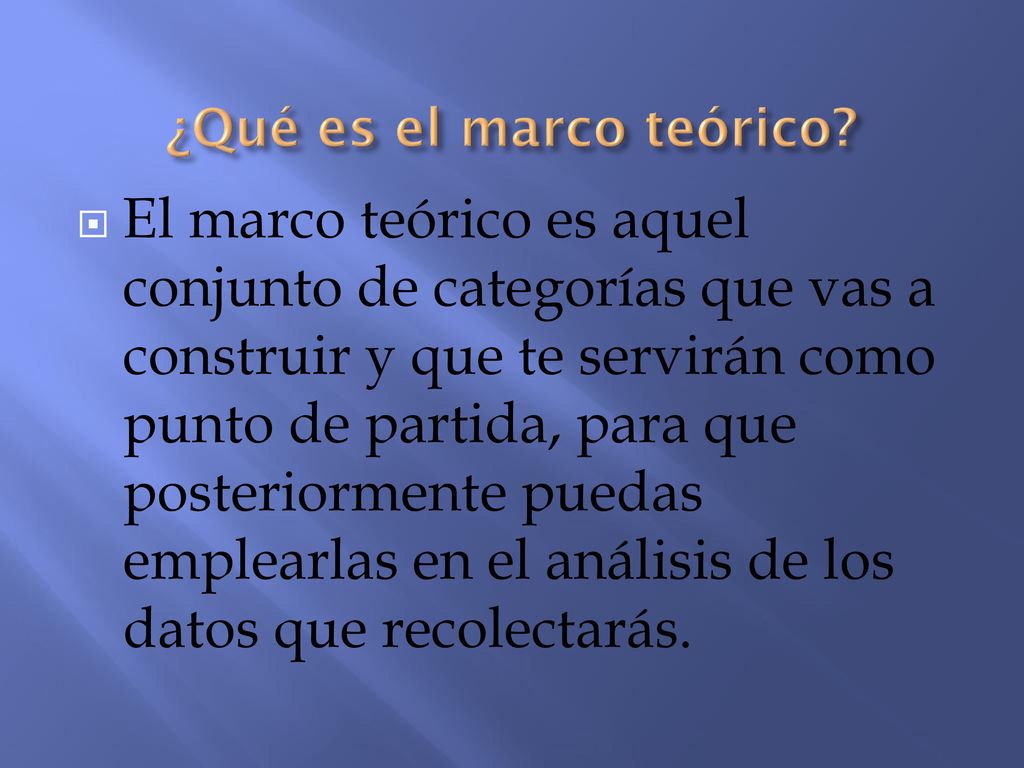 ¿Qué es el marco teórico?

El marco teórico es aquel conjunto de categorías que vas a construir y que te servirán como punto de partida, para que posteriormente puedas emplearlas en el análisis de los datos que recolectarás.